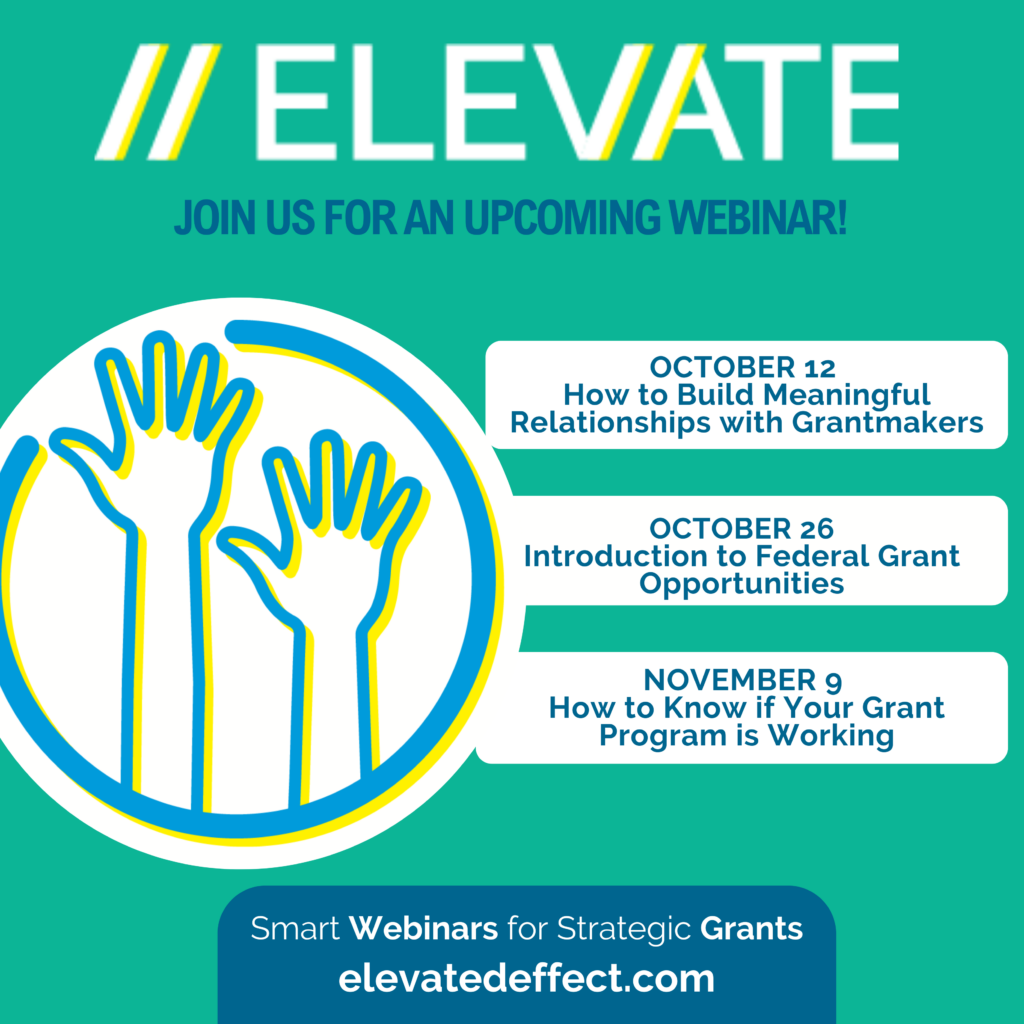 // ELEVATE

JOIN US FOR AN UPCOMING WEBINAR!

OCTOBER 12
How to Build Meaningful Relationships with Grantmakers

OCTOBER 26
Introduction to Federal Grant Opportunities

NOVEMBER 9
How to Know if Your Grant Program is Working

Smart Webinars for Strategic Grants
elevatedeffect.com